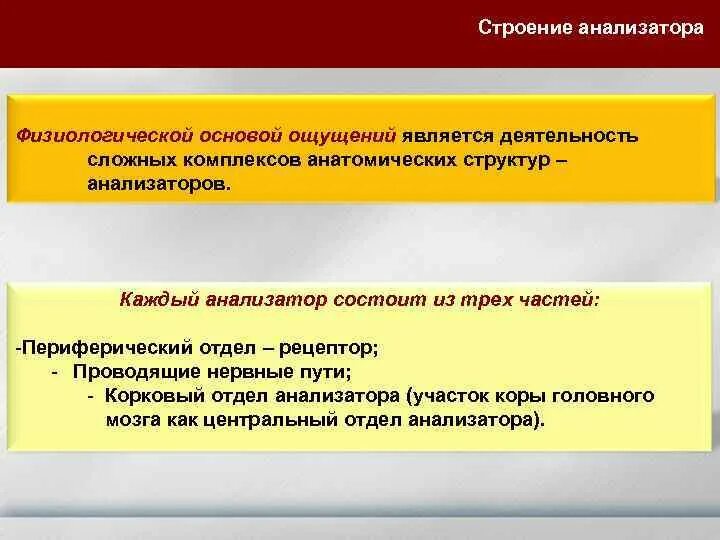 Строение анализатора

Физиологической основой ощущений является деятельность сложных комплексов анатомических структур – анализаторов.

Каждый анализатор состоит из трех частей:

-Периферический отдел – рецептор;
- Проводящие нервные пути;
- Корковый отдел анализатора (участок коры головного мозга как центральный отдел анализатора).